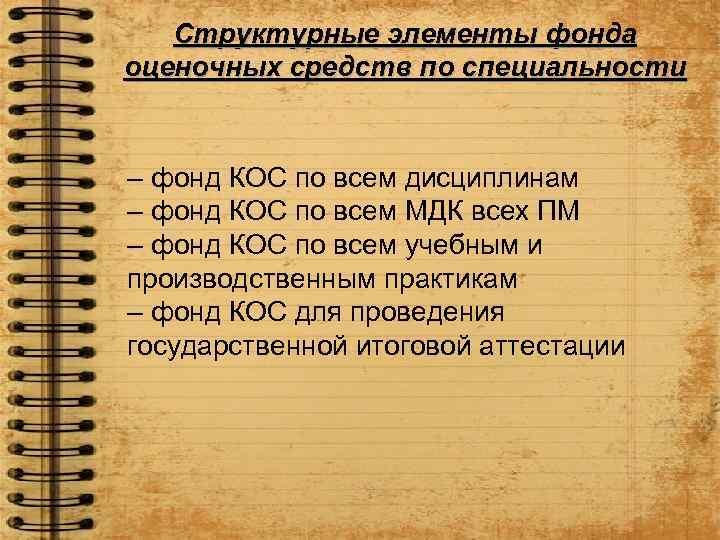 Структурные элементы фонда оценочных средств по специальности

– фонд КОС по всем дисциплинам
– фонд КОС по всем МДК всех ПМ
– фонд КОС по всем учебным и производственным практикам
– фонд КОС для проведения государственной итоговой аттестации